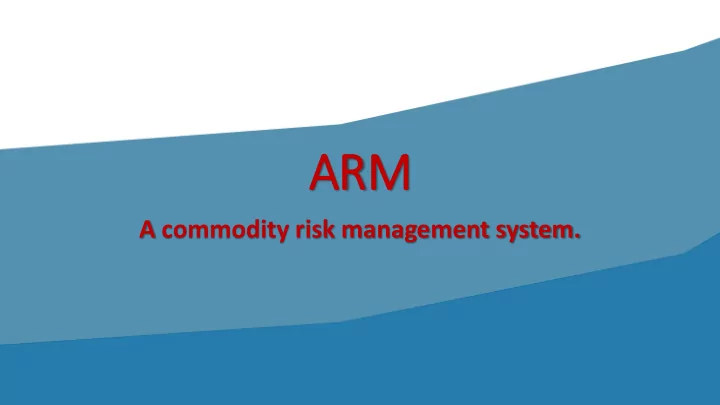 ARM

A commodity risk management system.